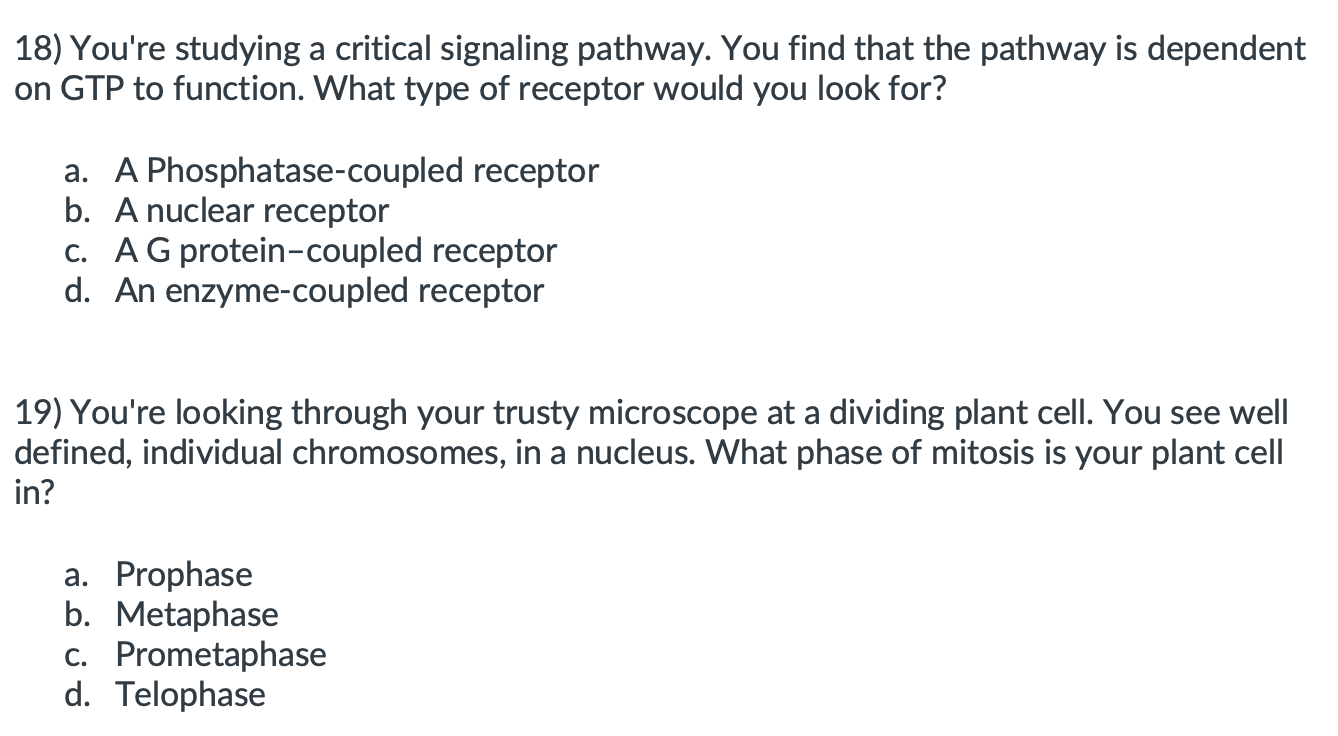 18) You're studying a critical signaling pathway. You find that the pathway is dependent on GTP to function. What type of receptor would you look for?

a. A Phosphatase-coupled receptor
b. A nuclear receptor
c. A G protein–coupled receptor
d. An enzyme-coupled receptor

19) You're looking through your trusty microscope at a dividing plant cell. You see well defined, individual chromosomes, in a nucleus. What phase of mitosis is your plant cell in?

a. Prophase
b. Metaphase
c. Prometaphase
d. Telophase